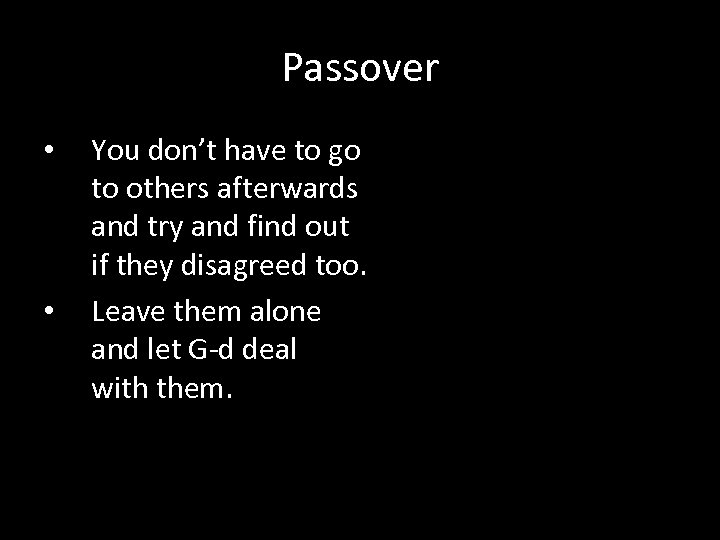 Passover

• You don’t have to go to others afterwards and try and find out if they disagreed too.
• Leave them alone and let G-d deal with them.